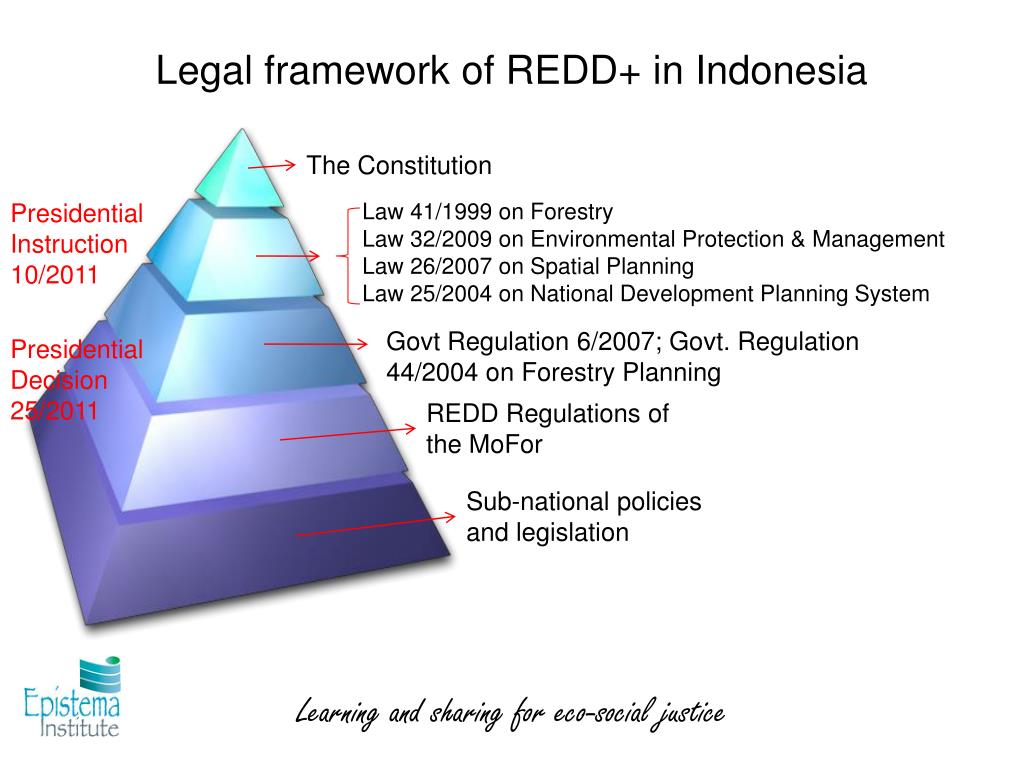 Legal framework of REDD+ in Indonesia

The Constitution

Presidential Instruction 10/2011

Law 41/1999 on Forestry
Law 32/2009 on Environmental Protection & Management
Law 26/2007 on Spatial Planning
Law 25/2004 on National Development Planning System

Presidential Decision 25/2011

Govt Regulation 6/2007; Govt. Regulation 44/2004 on Forestry Planning

REDD Regulations of the MoFor

Sub-national policies and legislation

Epistema Institute

Learning and sharing for eco-social justice